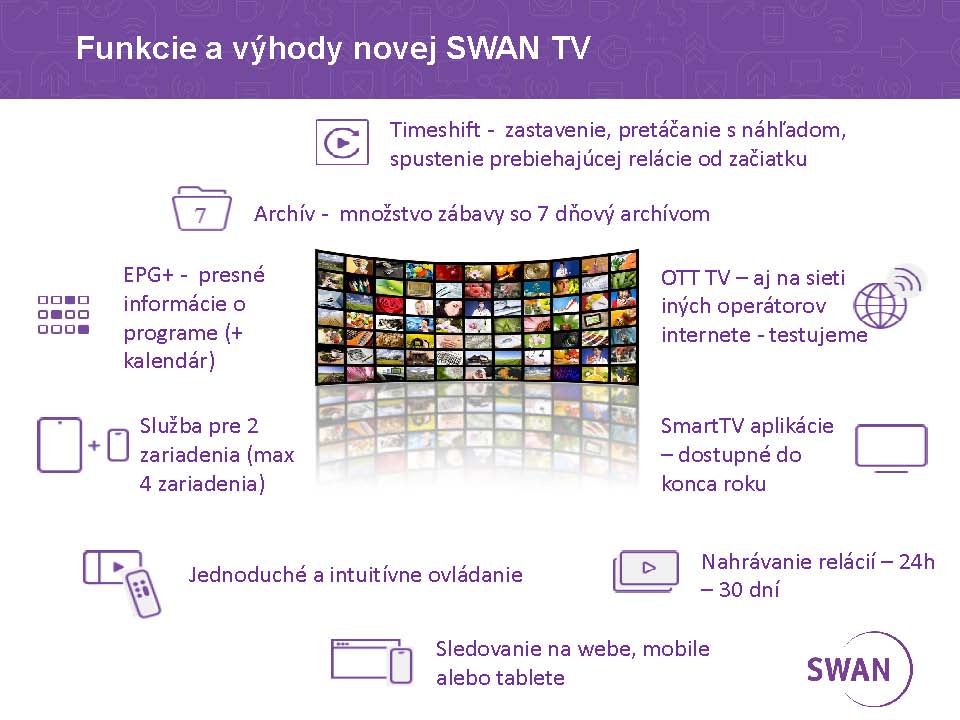 Funkcie a výhody novej SWAN TV

Timeshift - zastavenie, pretáčanie s náhľadom, spustenie prebiehajúcej relácie od začiatku

7

Archív - množstvo zábavy so 7 dňový archívom

EPG+ - presné informácie o programe (+ kalendár)

OTT TV – aj na sieti iných operátorov internete - testujeme

Služba pre 2 zariadenia (max 4 zariadenia)

SmartTV aplikácie – dostupné do konca roku

Jednoduché a intuitívne ovládanie

Nahrávanie relácií – 24h – 30 dní

Sledovanie na webe, mobile alebo tablete

SWAN